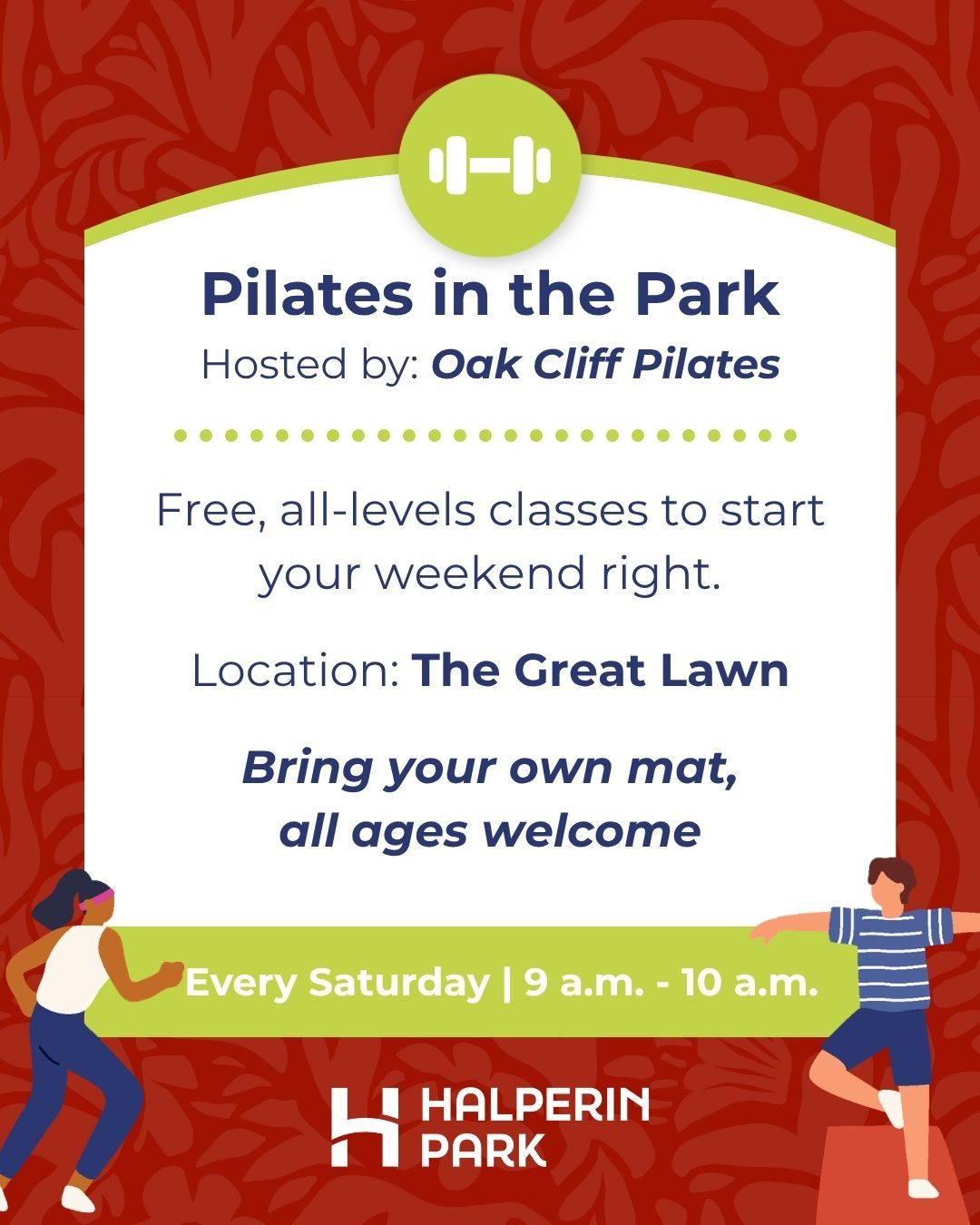 Pilates in the Park
Hosted by: Oak Cliff Pilates

Free, all-levels classes to start your weekend right.

Location: The Great Lawn

Bring your own mat, all ages welcome

Every Saturday | 9 a.m. - 10 a.m.

HALPERIN PARK